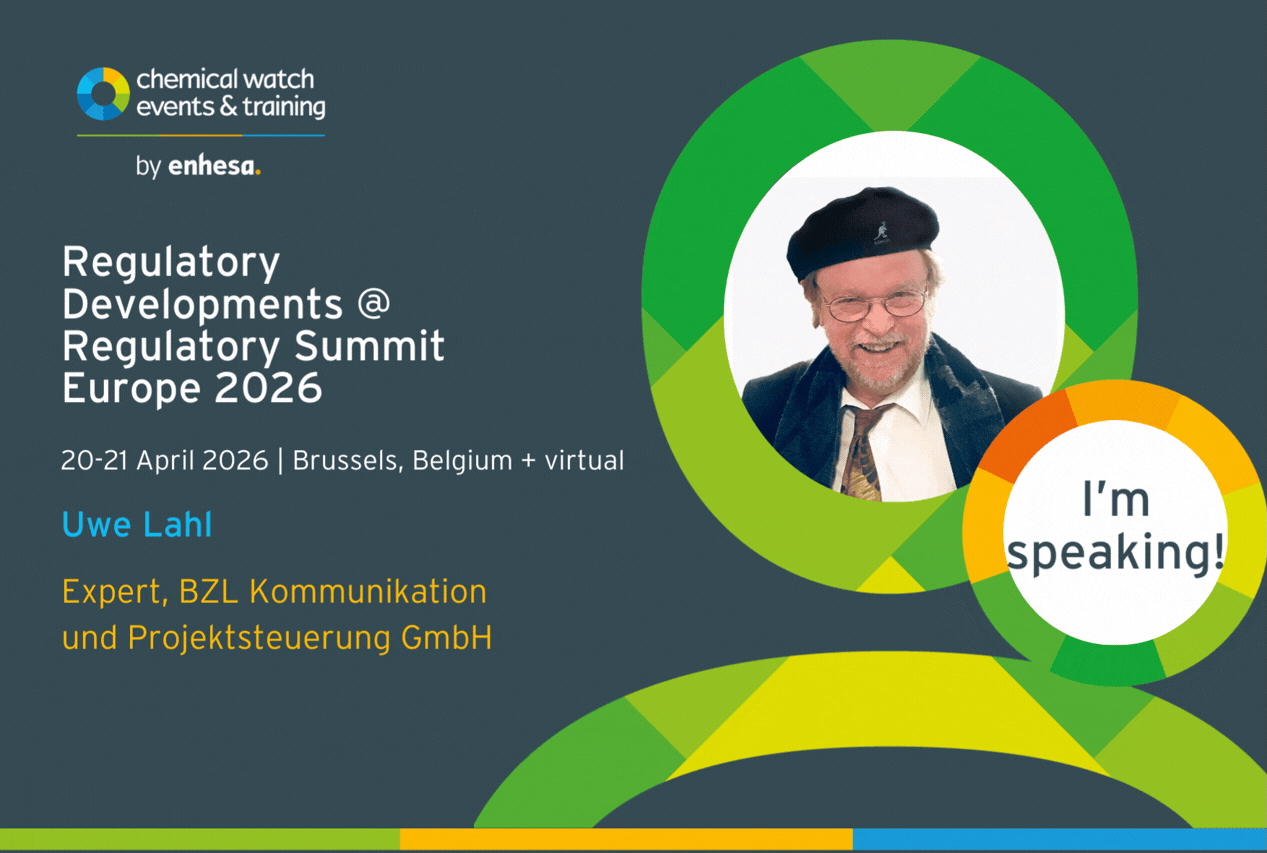 chemical watch
events & training
by enhesa.

Regulatory Developments @ Regulatory Summit Europe 2026

20-21 April 2026 | Brussels, Belgium + virtual

Uwe Lahl

Expert, BZL Kommunikation und Projektsteuerung GmbH

I'm speaking!